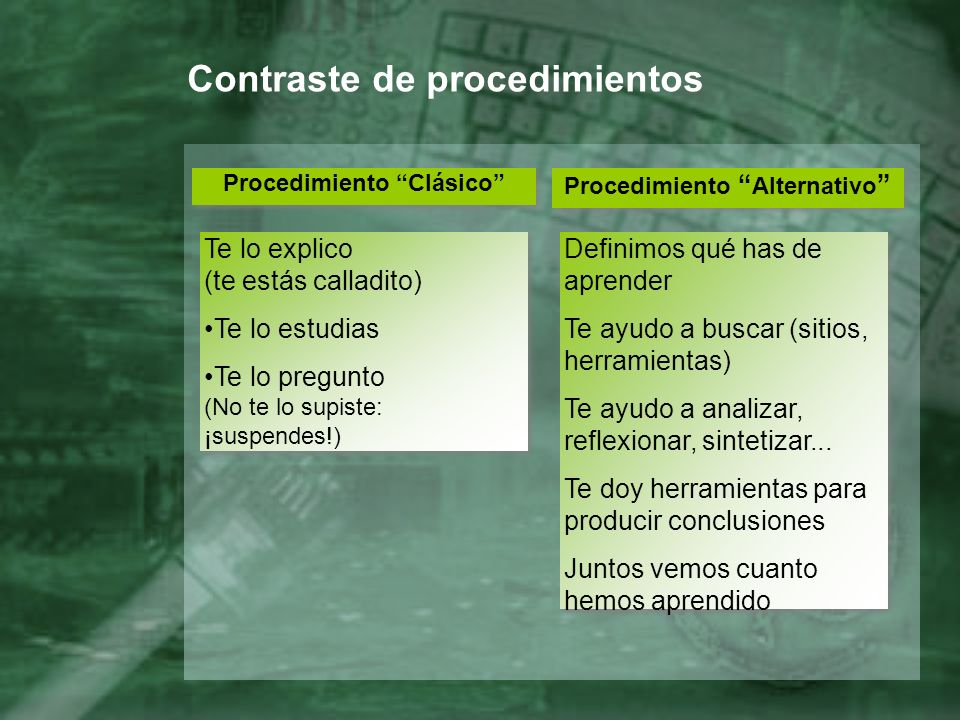 Contraste de procedimientos

Procedimiento “Clásico”

Te lo explico
(te estás calladito)

•Te lo estudias

•Te lo pregunto
(No te lo supiste: ¡suspendes!)

Procedimiento “Alternativo”

Definimos qué has de aprender

Te ayudo a buscar (sitios, herramientas)

Te ayudo a analizar, reflexionar, sintetizar...

Te doy herramientas para producir conclusiones

Juntos vemos cuanto hemos aprendido